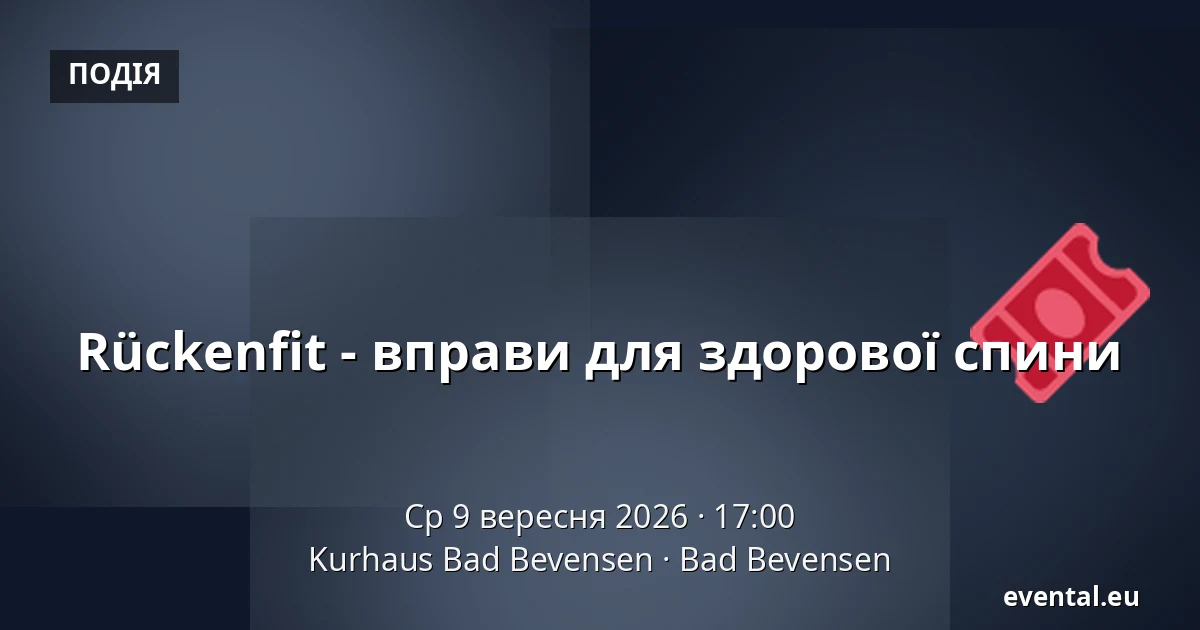 ПОДІЯ

Rückenfit - вправи для здорової спини

Ср 9 вересня 2026 · 17:00
Kurhaus Bad Bevensen · Bad Bevensen

evental.eu